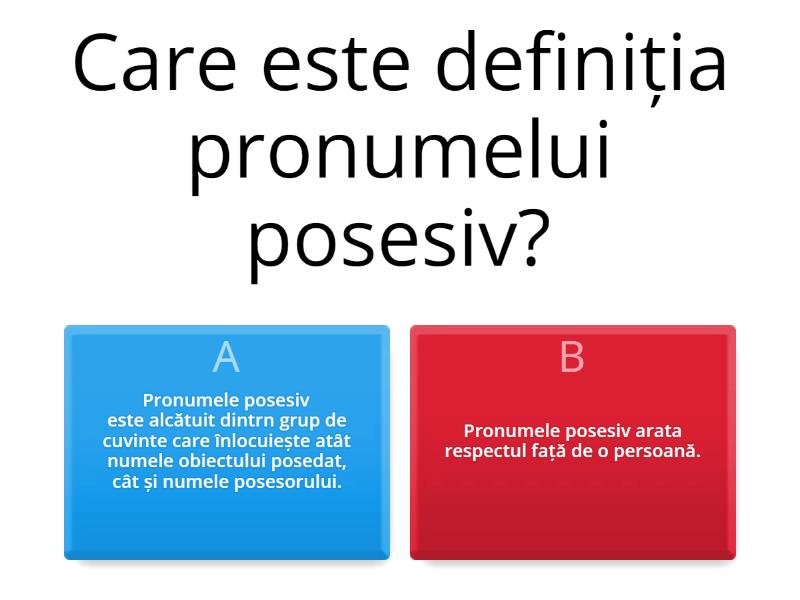 Care este definiția pronumelui posesiv?

A

Pronumele posesiv este alcătuit dintrn grup de cuvinte care înlocuiește atât numele obiectului posedat, cât și numele posesorului.

B

Pronumele posesiv arata respectul față de o persoană.